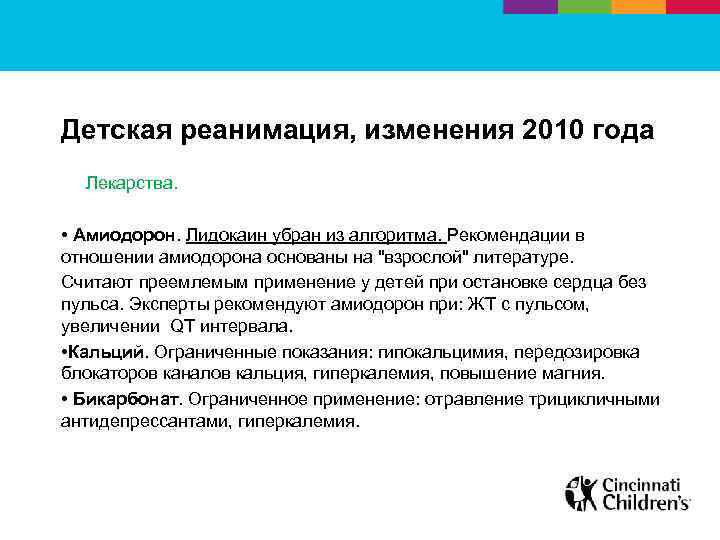 Детская реанимация, изменения 2010 года

Лекарства.

• Амиодорон. Лидокаин убран из алгоритма. Рекомендации в отношении амиодорона основаны на "взрослой" литературе.

Считают преемлемым применение у детей при остановке сердца без пульса. Эксперты рекомендуют амиодорон при: ЖТ с пульсом, увеличении QT интервала.

•Кальций. Ограниченные показания: гипокальцимия, передозировка блокаторов каналов кальция, гиперкалемия, повышение магния.

• Бикарбонат. Ограниченное применение: отравление трицикличными антидепрессантами, гиперкалемия.

Cincinnati Children's